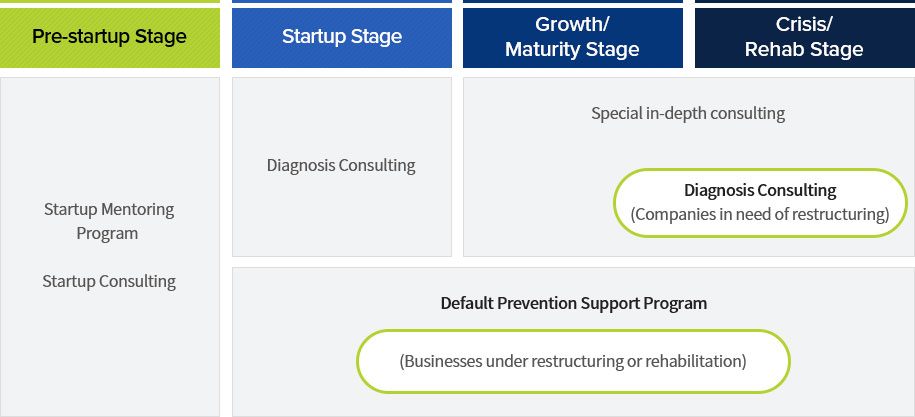 Pre-startup Stage

Startup Stage

Growth/
Maturity Stage

Crisis/
Rehab Stage

Startup Mentoring Program

Startup Consulting

Diagnosis Consulting

Special in-depth consulting

Diagnosis Consulting
(Companies in need of restructuring)

Default Prevention Support Program

(Businesses under restructuring or rehabilitation)